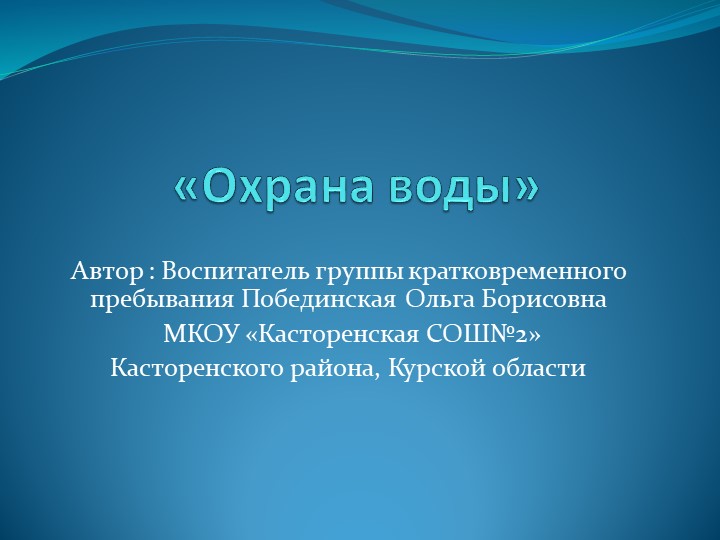 «Охрана воды»

Автор : Воспитатель группы кратковременного пребывания Побединская Ольга Борисовна
МКОУ «Касторенская СОШ№2»
Касторенского района, Курской области